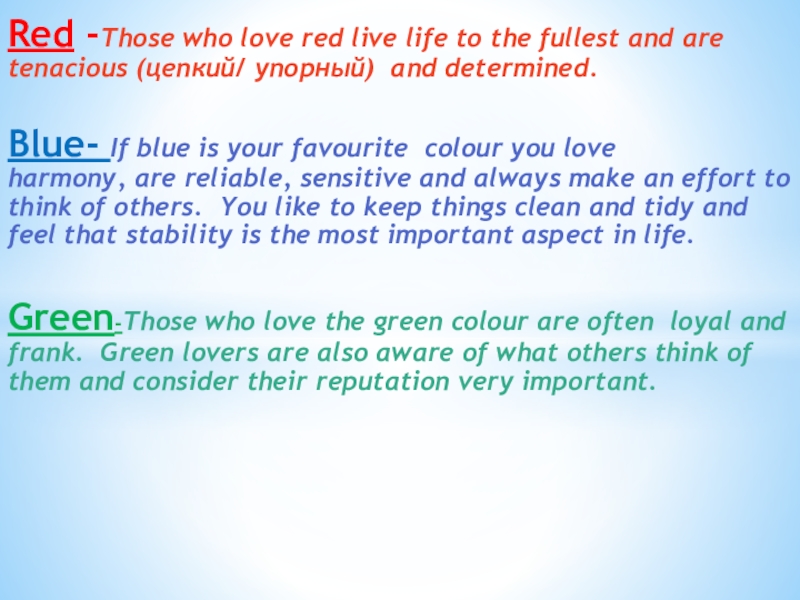 Red -Those who love red live life to the fullest and are tenacious (цепкий/ упорный) and determined.

Blue- If blue is your favourite colour you love harmony, are reliable, sensitive and always make an effort to think of others. You like to keep things clean and tidy and feel that stability is the most important aspect in life.

Green-Those who love the green colour are often loyal and frank. Green lovers are also aware of what others think of them and consider their reputation very important.